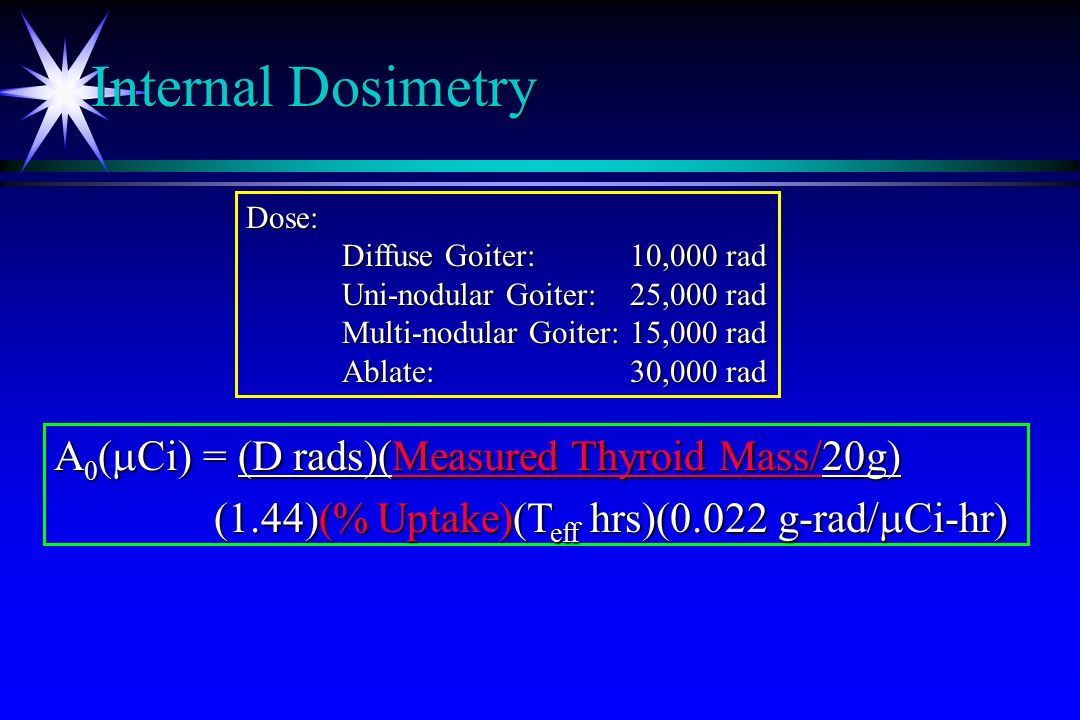 Internal Dosimetry

Dose:

| | |
|---|---|
| Diffuse Goiter: | 10,000 rad |
| Uni-nodular Goiter: | 25,000 rad |
| Multi-nodular Goiter: | 15,000 rad |
| Ablate: | 30,000 rad |

$A_0(\mu Ci) = \frac{(D\ rads)(Measured\ Thyroid\ Mass/20g)}{(1.44)(\%\ Uptake)(T_{eff}\ hrs)(0.022\ g\text{-}rad/\mu Ci\text{-}hr)}$